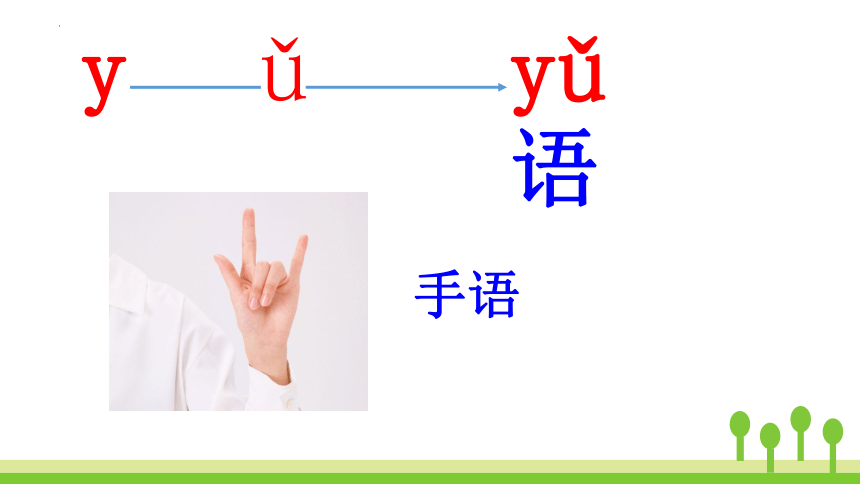 y ǔ yǔ

语

手语